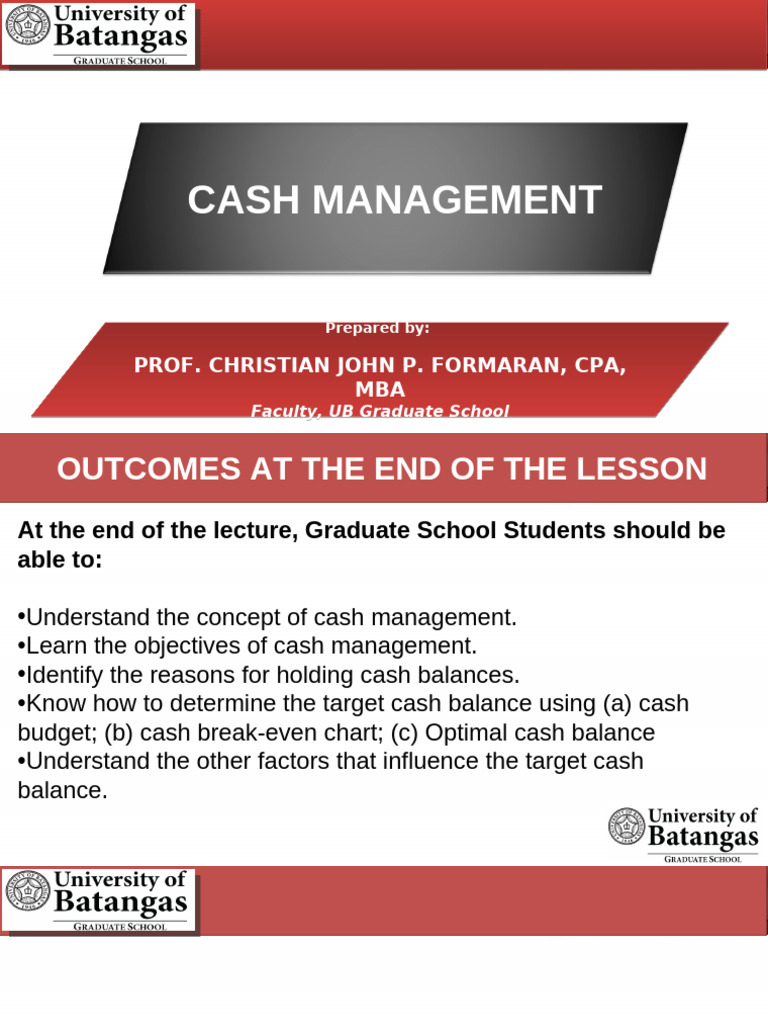 University of Batangas
GRADUATE SCHOOL

CASH MANAGEMENT

Prepared by:

PROF. CHRISTIAN JOHN P. FORMARAN, CPA, MBA
Faculty, UB Graduate School

OUTCOMES AT THE END OF THE LESSON

At the end of the lecture, Graduate School Students should be able to:

•Understand the concept of cash management.
•Learn the objectives of cash management.
•Identify the reasons for holding cash balances.
•Know how to determine the target cash balance using (a) cash budget; (b) cash break-even chart; (c) Optimal cash balance
•Understand the other factors that influence the target cash balance.

University of Batangas
GRADUATE SCHOOL

University of Batangas
GRADUATE SCHOOL